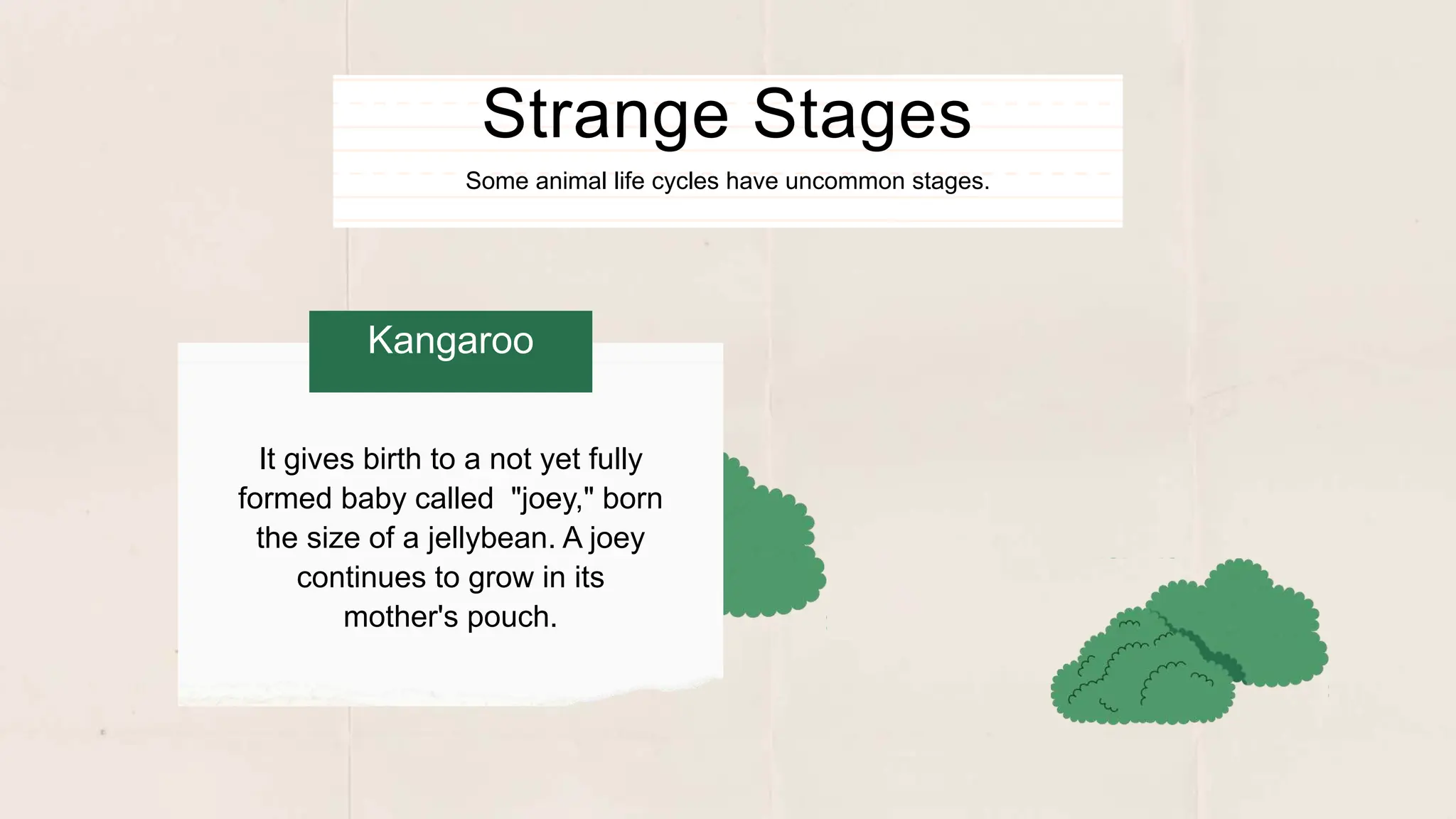 Strange Stages

Some animal life cycles have uncommon stages.

Kangaroo

It gives birth to a not yet fully formed baby called "joey," born the size of a jellybean. A joey continues to grow in its mother's pouch.